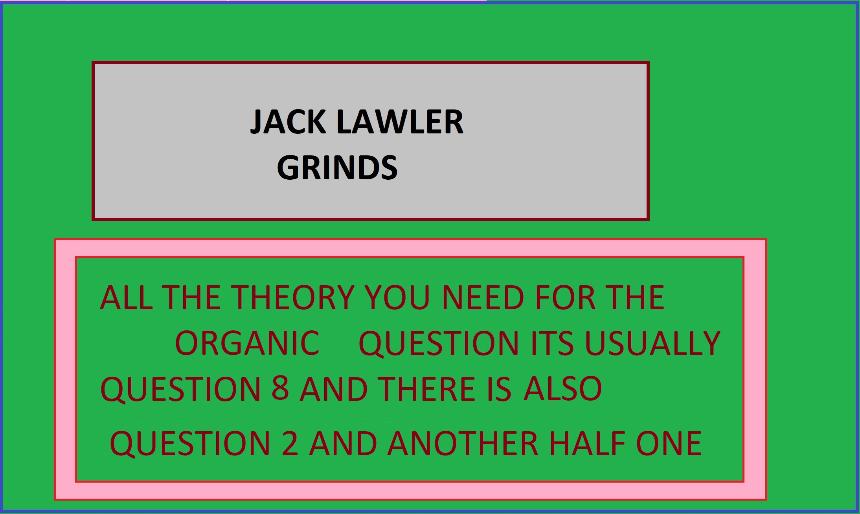 JACK LAWLER
GRINDS

ALL THE THEORY YOU NEED FOR THE ORGANIC QUESTION ITS USUALLY QUESTION 8 AND THERE IS ALSO QUESTION 2 AND ANOTHER HALF ONE